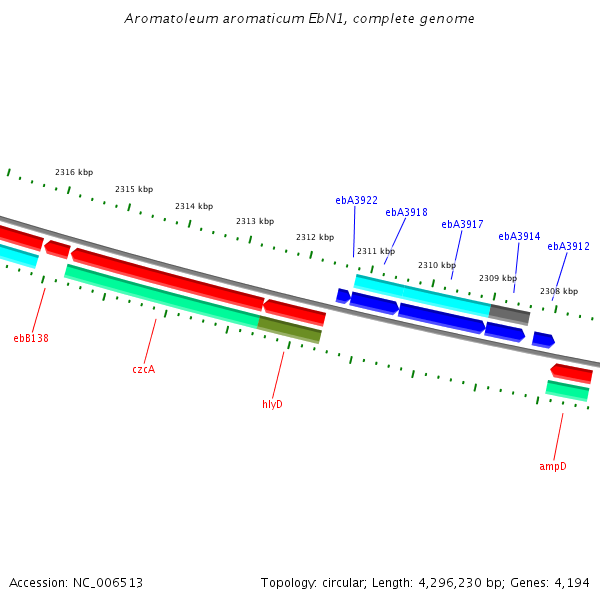 Aromatoleum aromaticum EbN1, complete genome

2316 kbp
2315 kbp
2314 kbp
2313 kbp
2312 kbp
2311 kbp
2310 kbp
2309 kbp
2308 kbp

ebA3922
ebA3918
ebA3917
ebA3914
ebA3912

ebB138
czcA
hlyD
ampD

Accession: NC_006513

Topology: circular; Length: 4,296,230 bp; Genes: 4,194